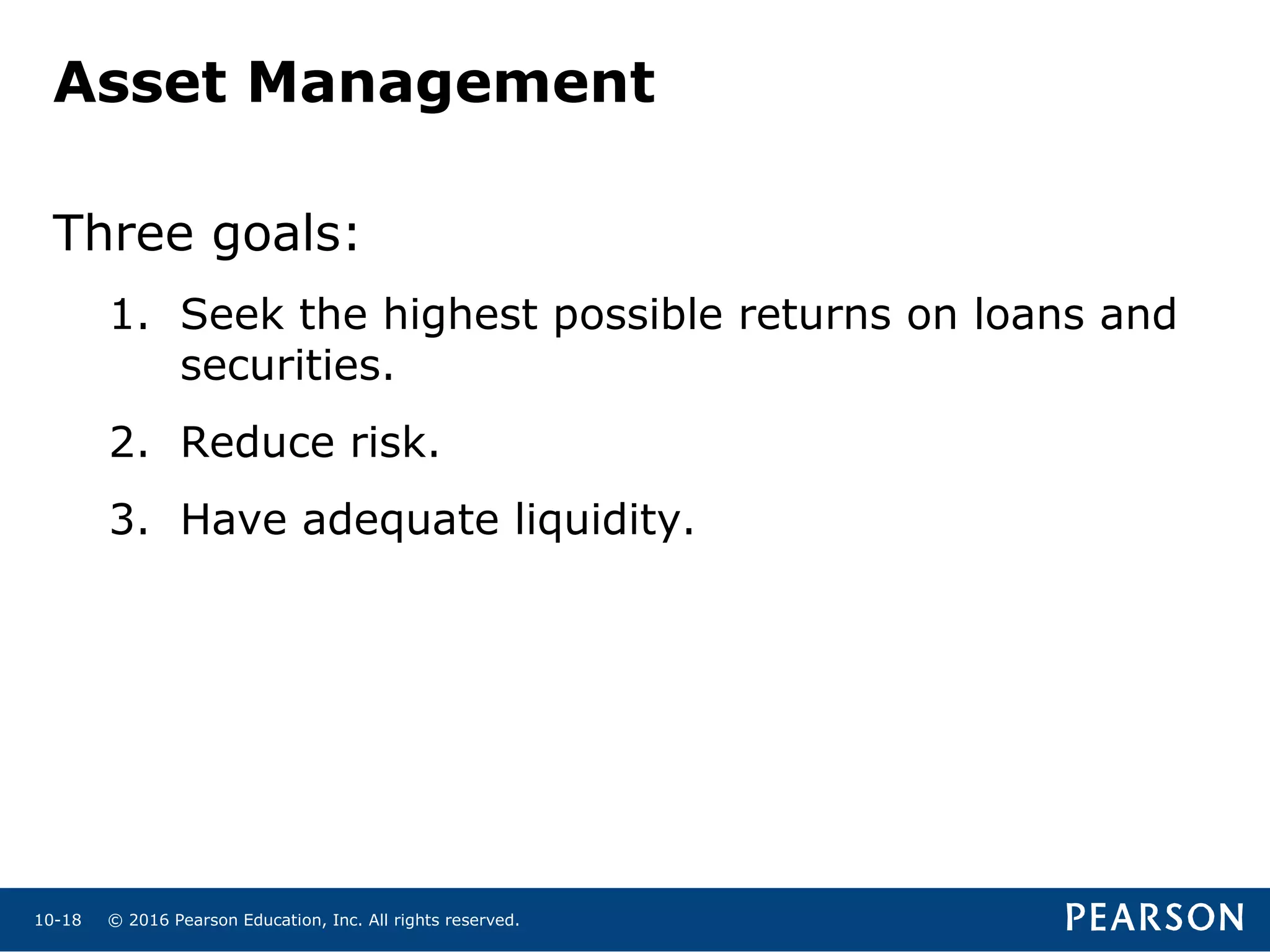 Asset Management

Three goals:

1. Seek the highest possible returns on loans and securities.

2. Reduce risk.

3. Have adequate liquidity.

10-18 © 2016 Pearson Education, Inc. All rights reserved.

PEARSON